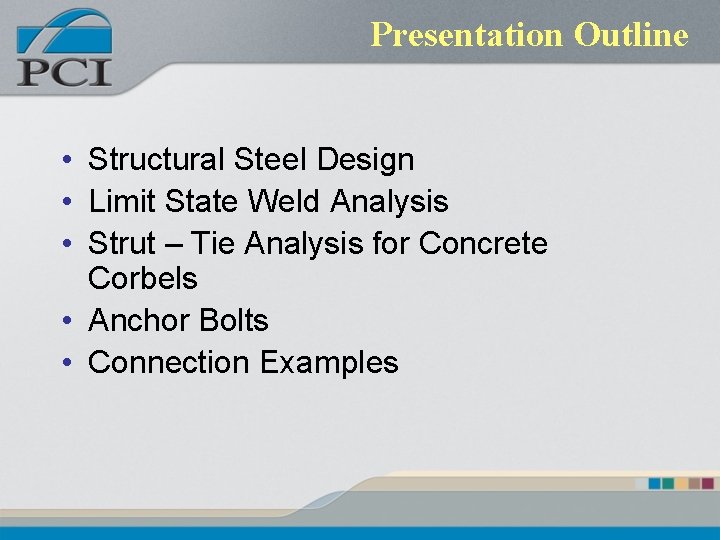 PCI

Presentation Outline

• Structural Steel Design
• Limit State Weld Analysis
• Strut – Tie Analysis for Concrete Corbels
• Anchor Bolts
• Connection Examples